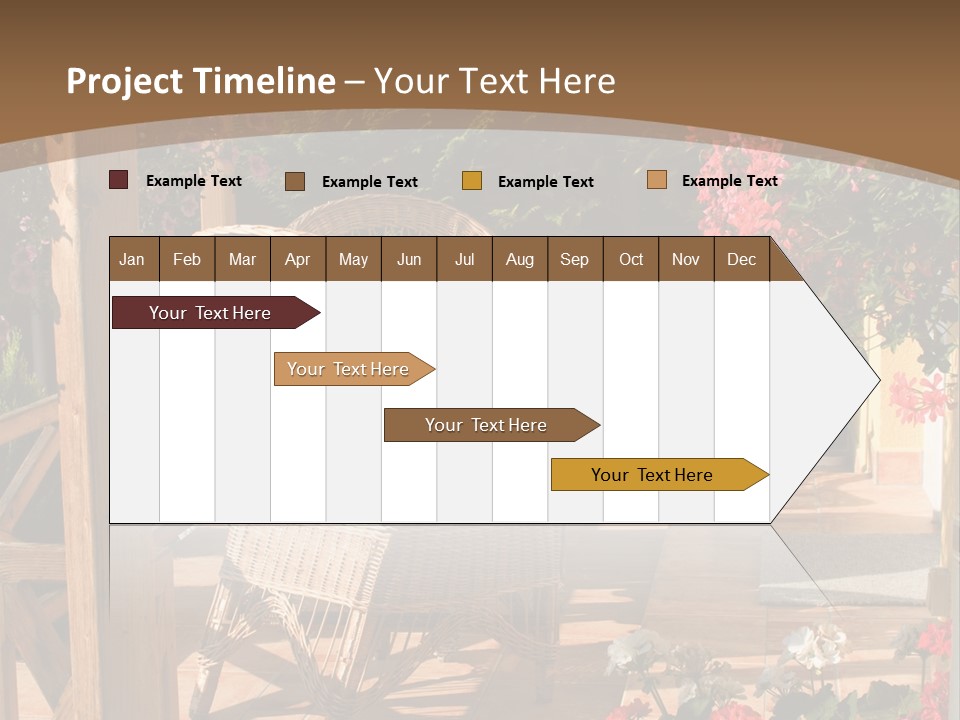 Project Timeline – Your Text Here

Example Text Example Text Example Text Example Text

| Jan | Feb | Mar | Apr | May | Jun | Jul | Aug | Sep | Oct | Nov | Dec |
|---|---|---|---|---|---|---|---|---|---|---|---|

Your Text Here

Your Text Here

Your Text Here

Your Text Here